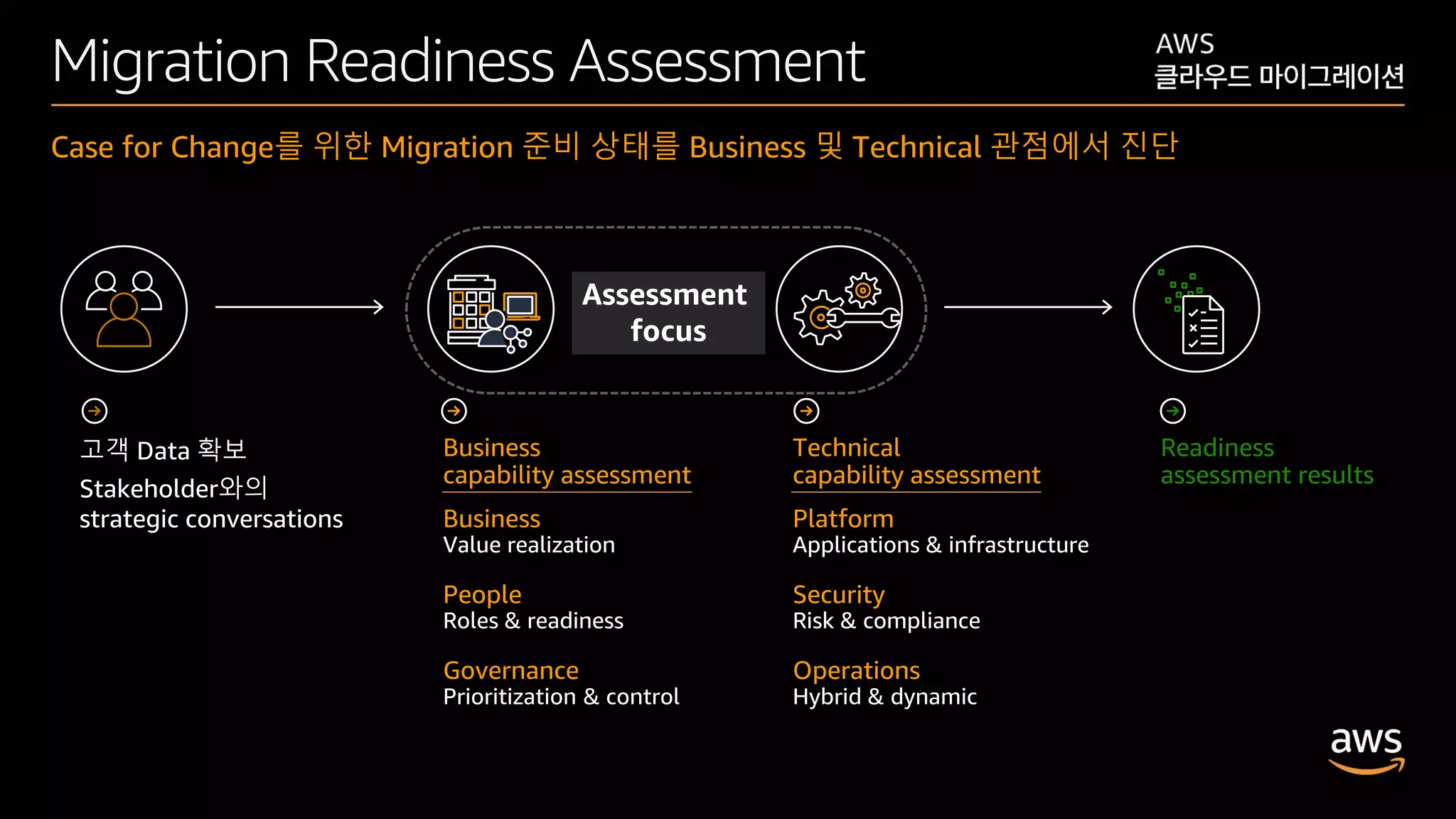 Migration Readiness Assessment

AWS
클라우드 마이그레이션

Case for Change를 위한 Migration 준비 상태를 Business 및 Technical 관점에서 진단

Assessment focus

고객 Data 확보
Stakeholder와의 strategic conversations

Business capability assessment

Business
Value realization

People
Roles & readiness

Governance
Prioritization & control

Technical capability assessment

Platform
Applications & infrastructure

Security
Risk & compliance

Operations
Hybrid & dynamic

Readiness assessment results

aws